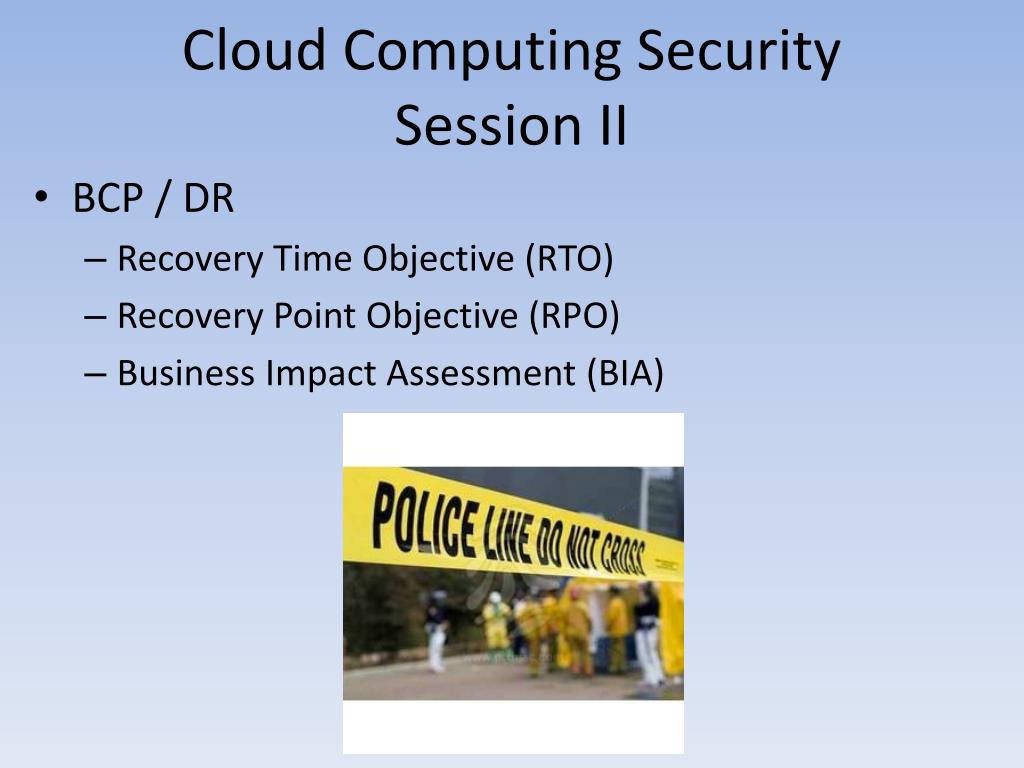 Cloud Computing Security
Session II

• BCP / DR
– Recovery Time Objective (RTO)
– Recovery Point Objective (RPO)
– Business Impact Assessment (BIA)

POLICE LINE DO NOT CROSS